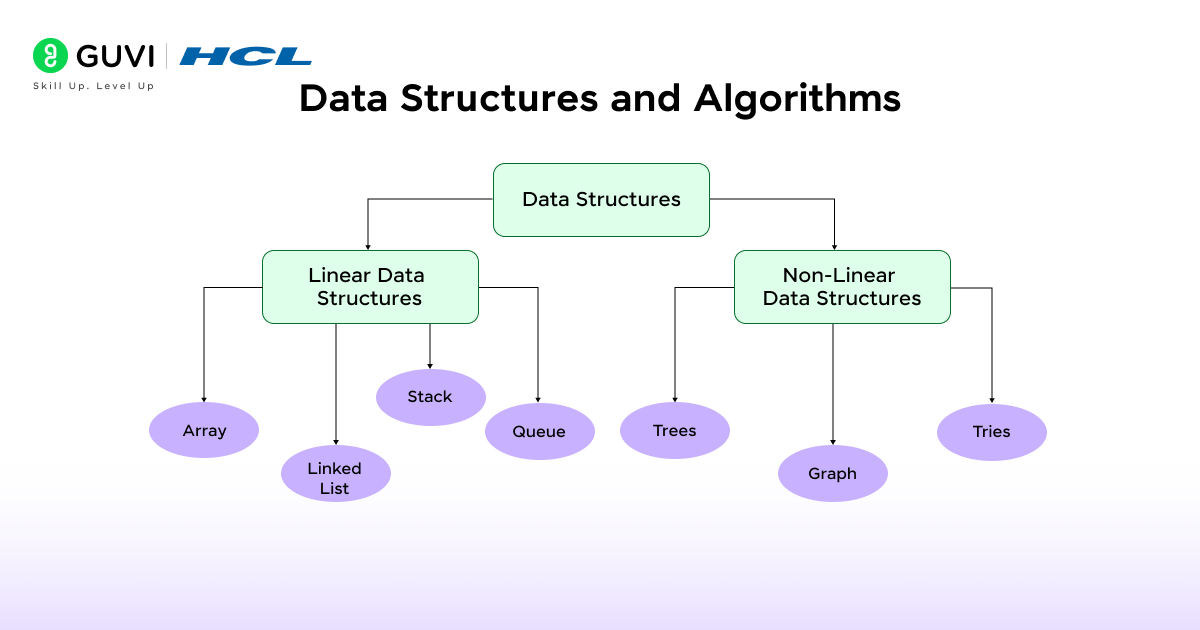 GUVI | HCL
Skill Up. Level Up

Data Structures and Algorithms

Data Structures

Linear Data Structures

Non-Linear Data Structures

Array

Linked List

Stack

Queue

Trees

Graph

Tries